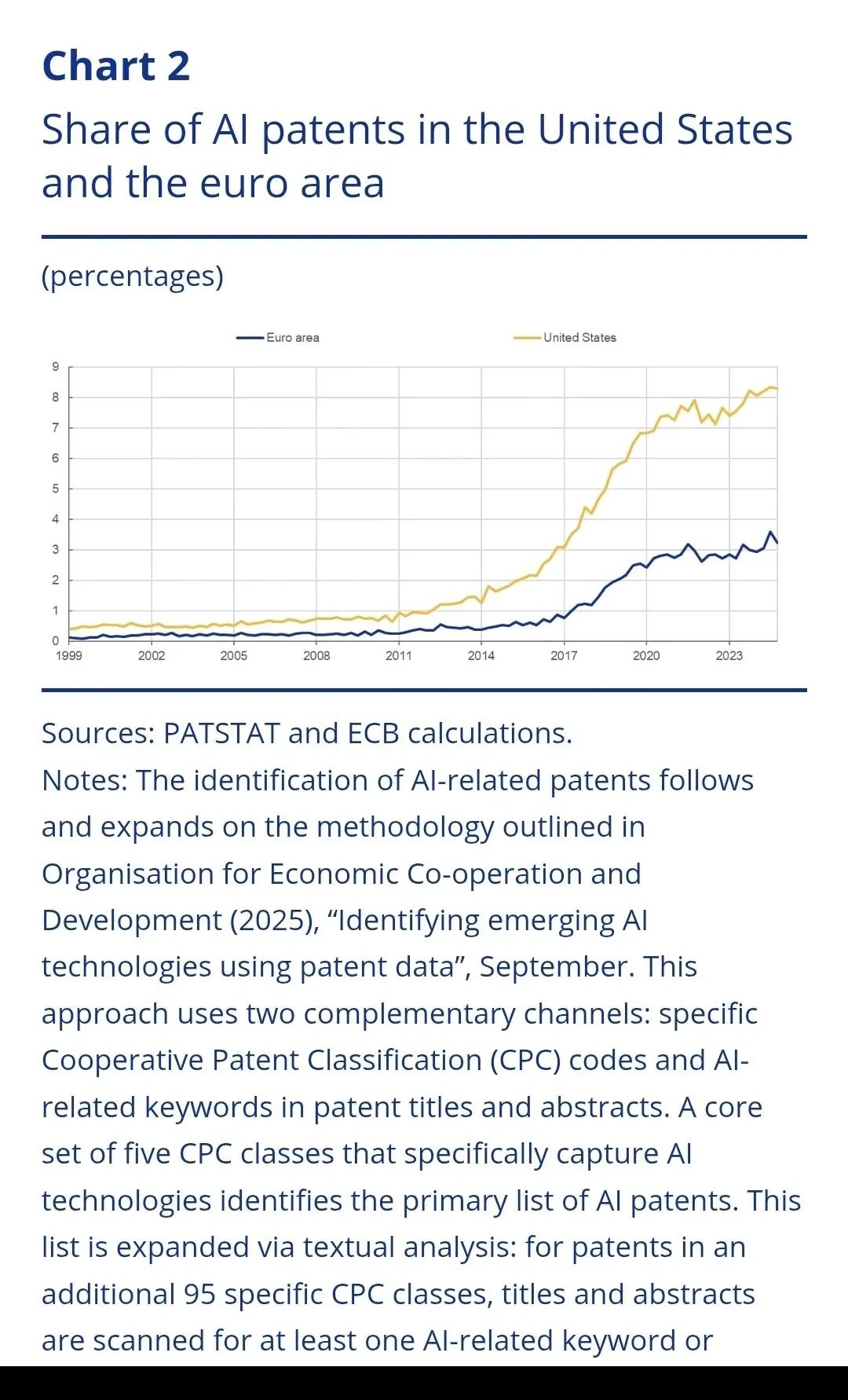 Chart 2

Share of AI patents in the United States and the euro area

(percentages)

Euro area
United States

9
8
7
6
5
4
3
2
1
0

1999 2002 2005 2008 2011 2014 2017 2020 2023

Sources: PATSTAT and ECB calculations.
Notes: The identification of AI-related patents follows and expands on the methodology outlined in Organisation for Economic Co-operation and Development (2025), “Identifying emerging AI technologies using patent data”, September. This approach uses two complementary channels: specific Cooperative Patent Classification (CPC) codes and AI-related keywords in patent titles and abstracts. A core set of five CPC classes that specifically capture AI technologies identifies the primary list of AI patents. This list is expanded via textual analysis: for patents in an additional 95 specific CPC classes, titles and abstracts are scanned for at least one AI-related keyword or